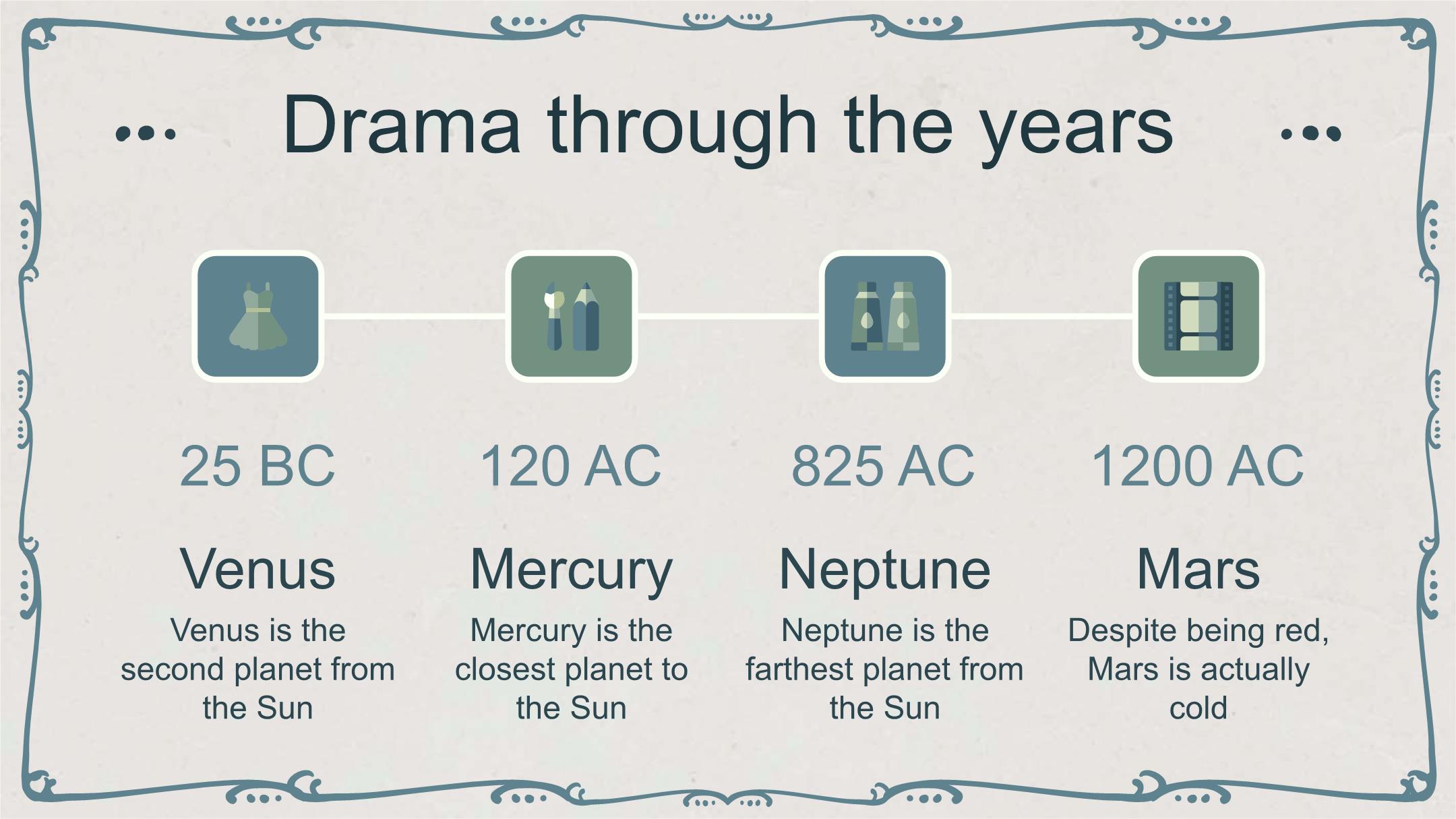 Drama through the years

25 BC

Venus

Venus is the second planet from the Sun

120 AC

Mercury

Mercury is the closest planet to the Sun

825 AC

Neptune

Neptune is the farthest planet from the Sun

1200 AC

Mars

Despite being red, Mars is actually cold